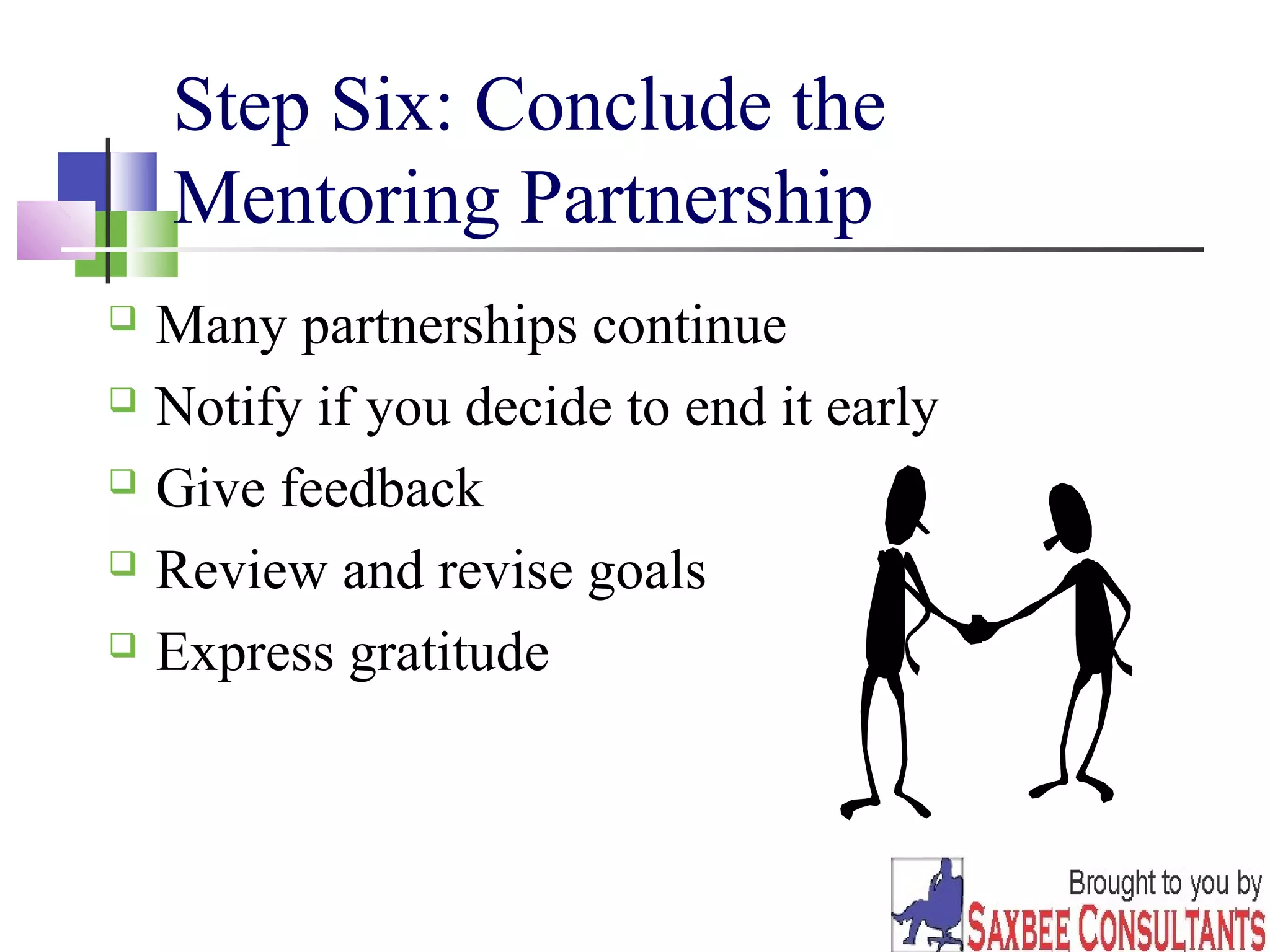 Step Six: Conclude the Mentoring Partnership

❑ Many partnerships continue
❑ Notify if you decide to end it early
❑ Give feedback
❑ Review and revise goals
❑ Express gratitude

Brought to you by
SAXBEE CONSULTANTS